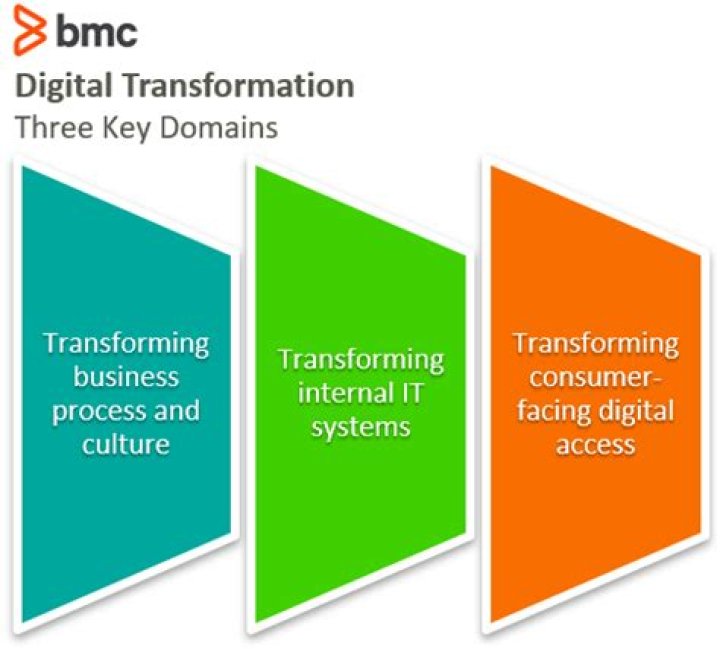 bmc

Digital Transformation

Three Key Domains

Transforming business process and culture

Transforming internal IT systems

Transforming consumer-facing digital access